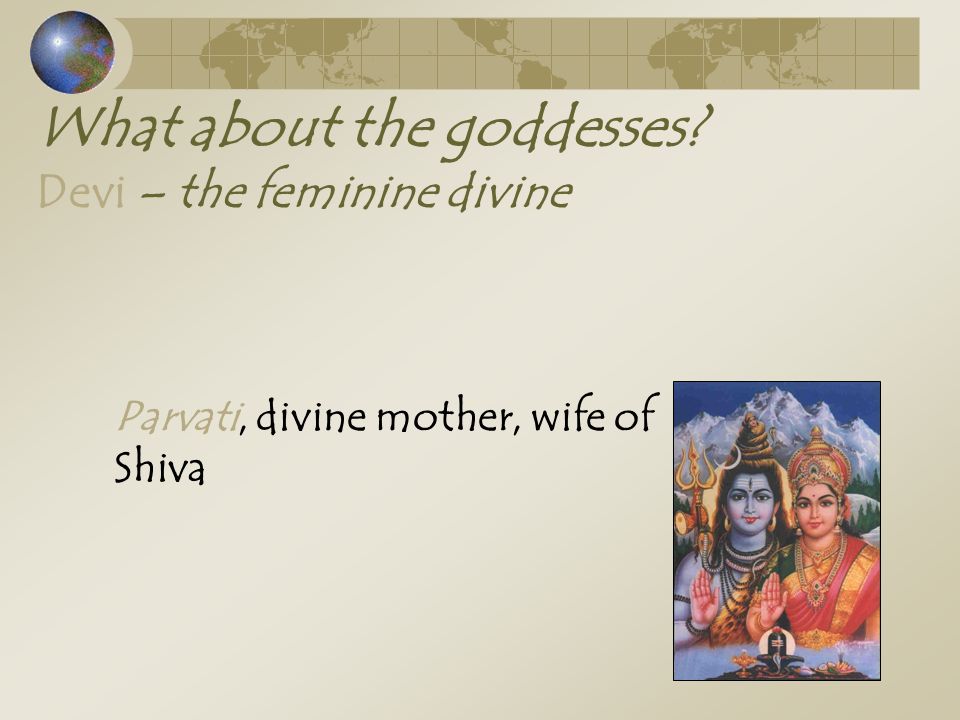 What about the goddesses?
Devi – the feminine divine

Parvati, divine mother, wife of Shiva